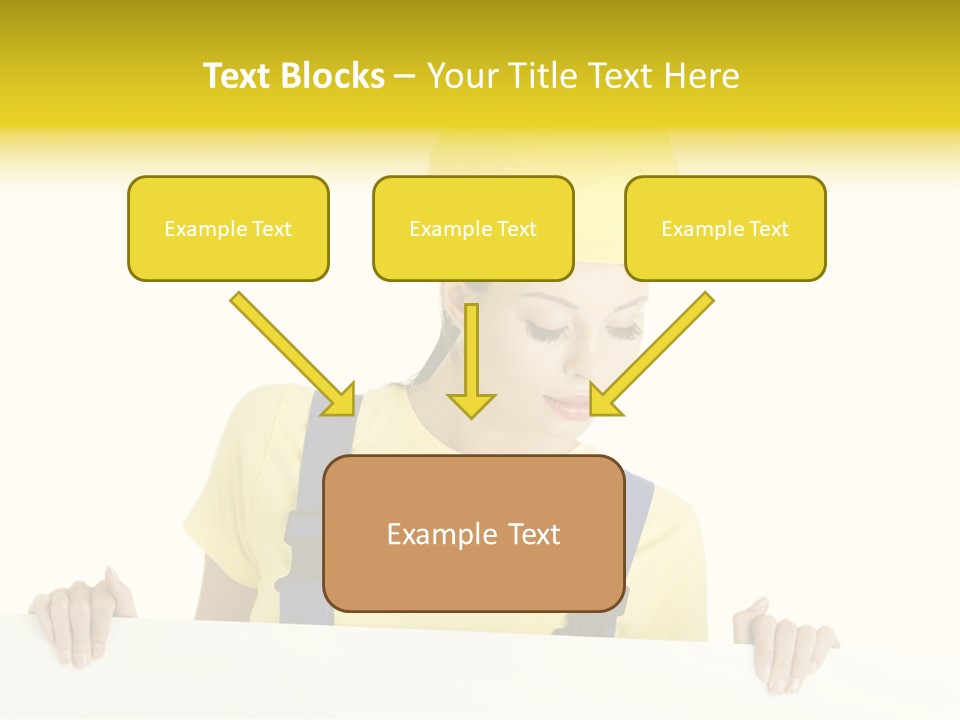 Text Blocks – Your Title Text Here

Example Text

Example Text

Example Text

Example Text